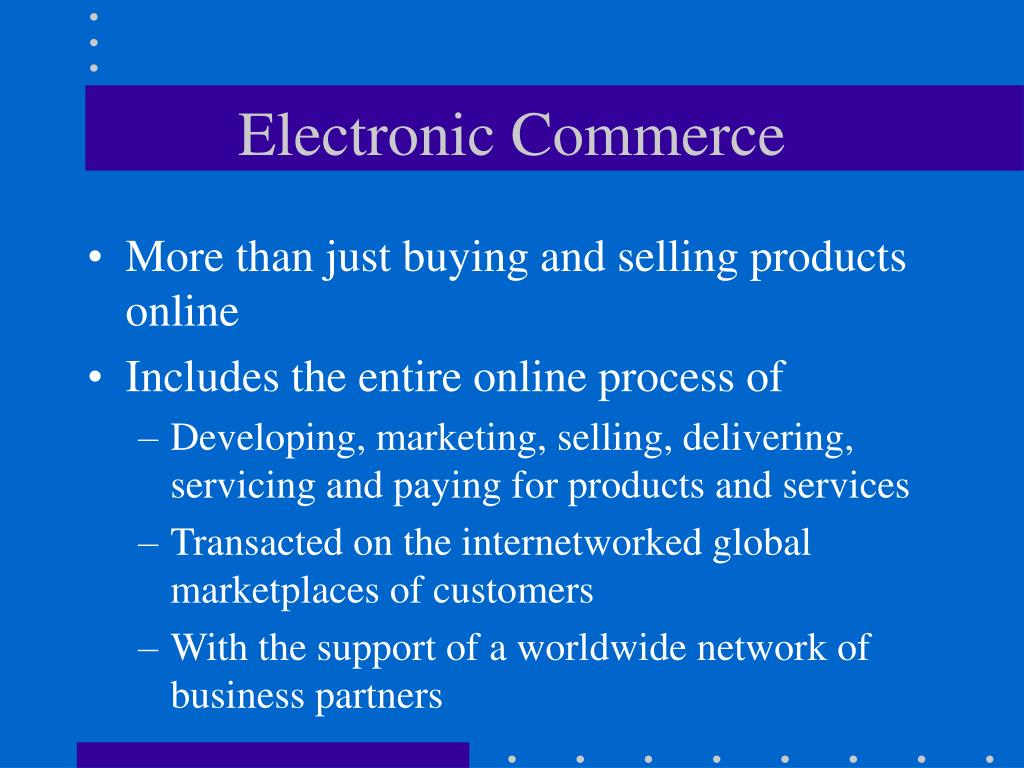 Electronic Commerce

• More than just buying and selling products online
• Includes the entire online process of
– Developing, marketing, selling, delivering, servicing and paying for products and services
– Transacted on the internetworked global marketplaces of customers
– With the support of a worldwide network of business partners